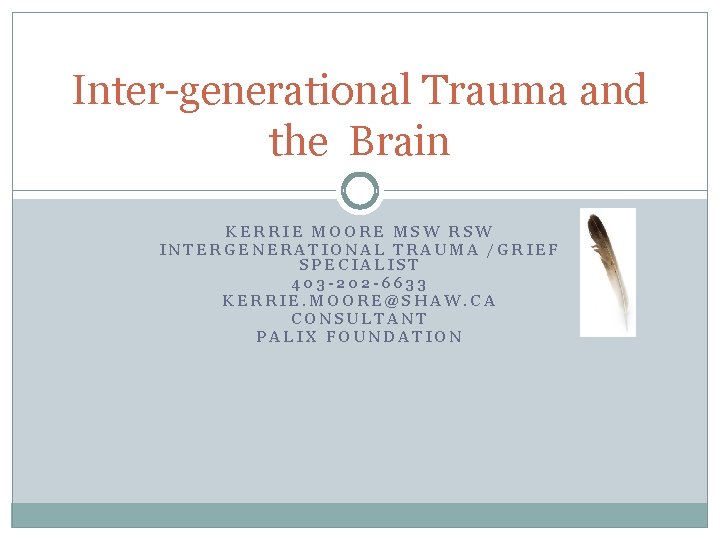 Inter-generational Trauma and the Brain

KERRIE MOORE MSW RSW
INTERGENERATIONAL TRAUMA /GRIEF SPECIALIST
403-202-6633
KERRIE.MOORE@SHAW.CA
CONSULTANT
PALIX FOUNDATION